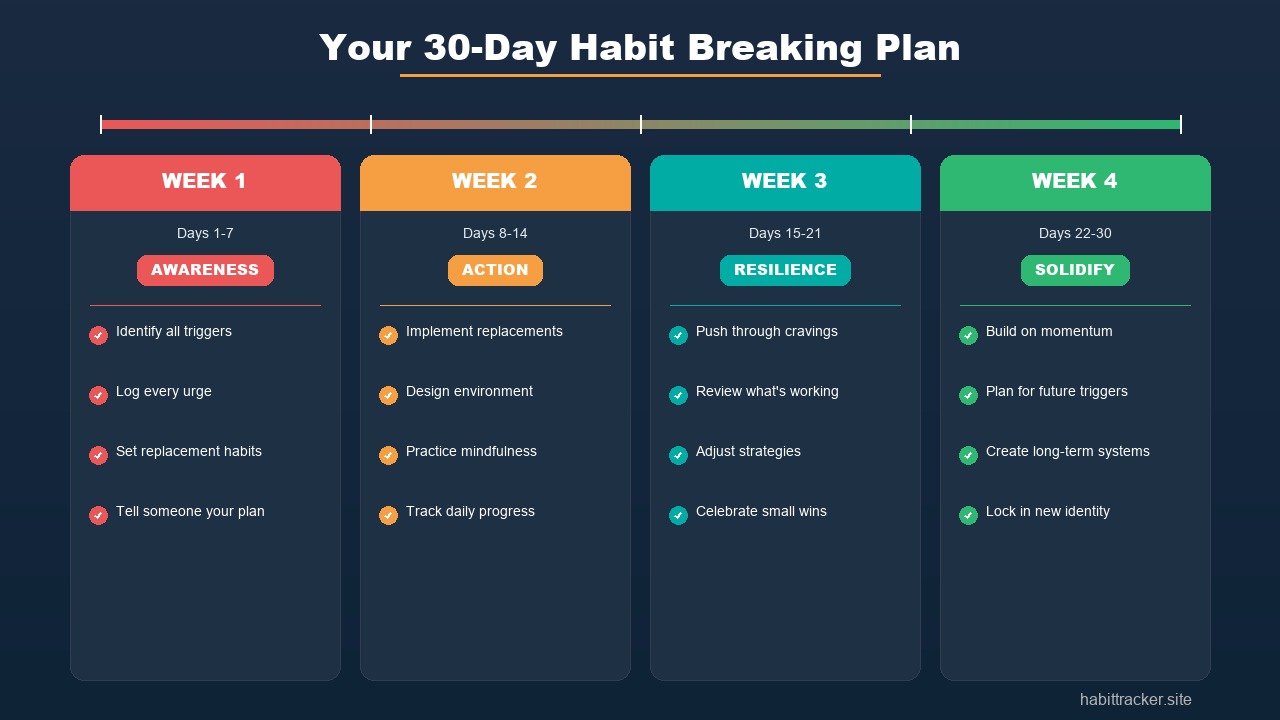 Your 30-Day Habit Breaking Plan

WEEK 1

Days 1-7

AWARENESS

Identify all triggers

Log every urge

Set replacement habits

Tell someone your plan

WEEK 2

Days 8-14

ACTION

Implement replacements

Design environment

Practice mindfulness

Track daily progress

WEEK 3

Days 15-21

RESILIENCE

Push through cravings

Review what's working

Adjust strategies

Celebrate small wins

WEEK 4

Days 22-30

SOLIDIFY

Build on momentum

Plan for future triggers

Create long-term systems

Lock in new identity

habittracker.site